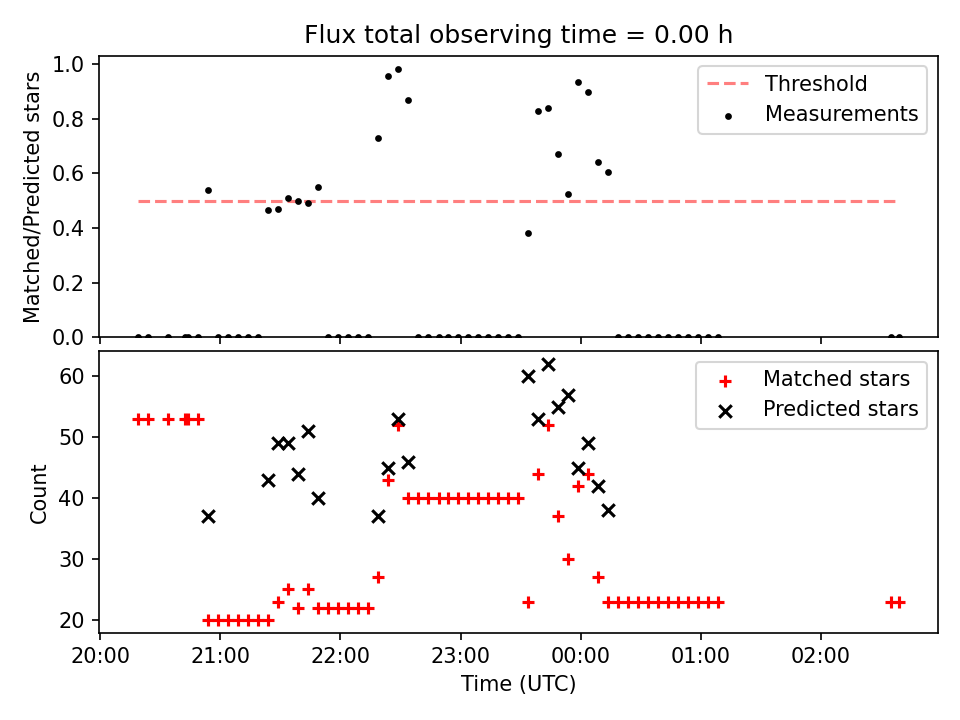 Flux total observing time = 0.00 h

Matched/Predicted stars

1.0
0.8
0.6
0.4
0.2
0.0

Threshold
Measurements

Count

60
50
40
30
20

Matched stars
Predicted stars

20:00
21:00
22:00
23:00
00:00
01:00
02:00

Time (UTC)